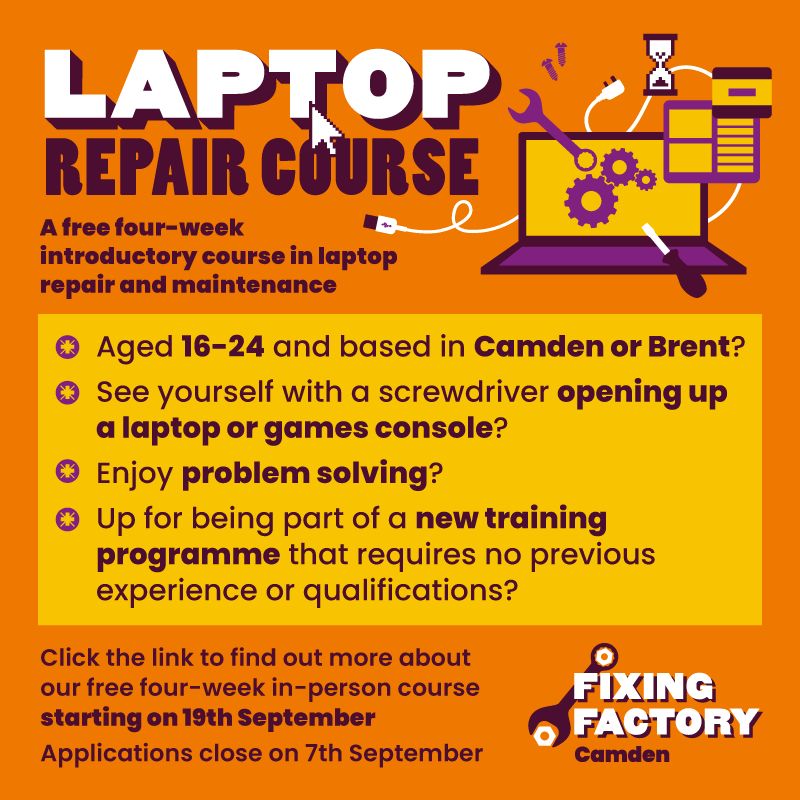 LAPTOP
REPAIR COURSE

A free four-week introductory course in laptop repair and maintenance

Aged 16-24 and based in Camden or Brent?

See yourself with a screwdriver opening up a laptop or games console?

Enjoy problem solving?

Up for being part of a new training programme that requires no previous experience or qualifications?

Click the link to find out more about our free four-week in-person course starting on 19th September

Applications close on 7th September

FIXING FACTORY
Camden